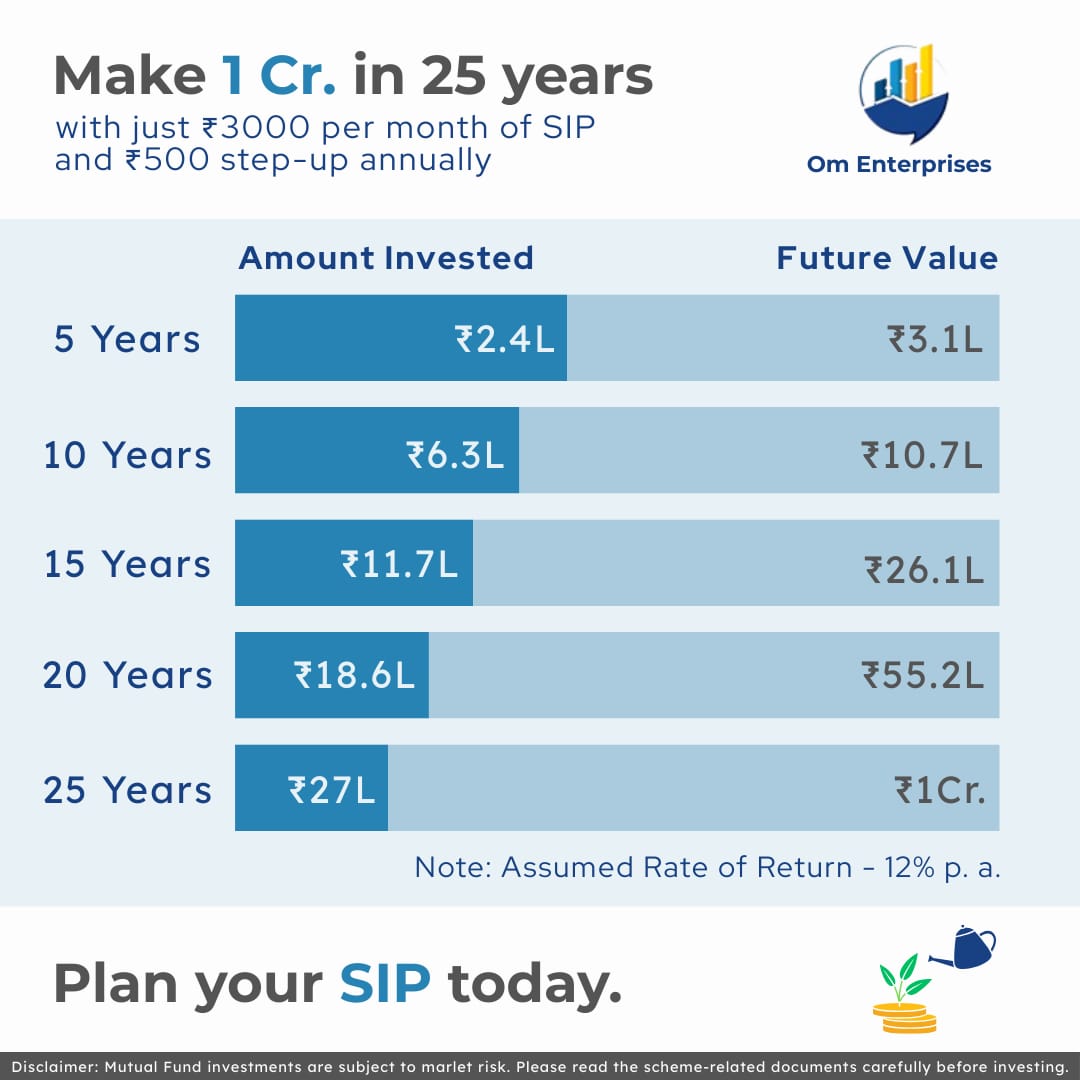 Make 1 Cr. in 25 years
with just ₹3000 per month of SIP and ₹500 step-up annually

Om Enterprises

| | Amount Invested | Future Value |
|---|---|---|
| 5 Years | ₹2.4L | ₹3.1L |
| 10 Years | ₹6.3L | ₹10.7L |
| 15 Years | ₹11.7L | ₹26.1L |
| 20 Years | ₹18.6L | ₹55.2L |
| 25 Years | ₹27L | ₹1Cr. |

Note: Assumed Rate of Return - 12% p. a.

Plan your SIP today.

Disclaimer: Mutual Fund investments are subject to marlet risk. Please read the scheme-related documents carefully before investing.